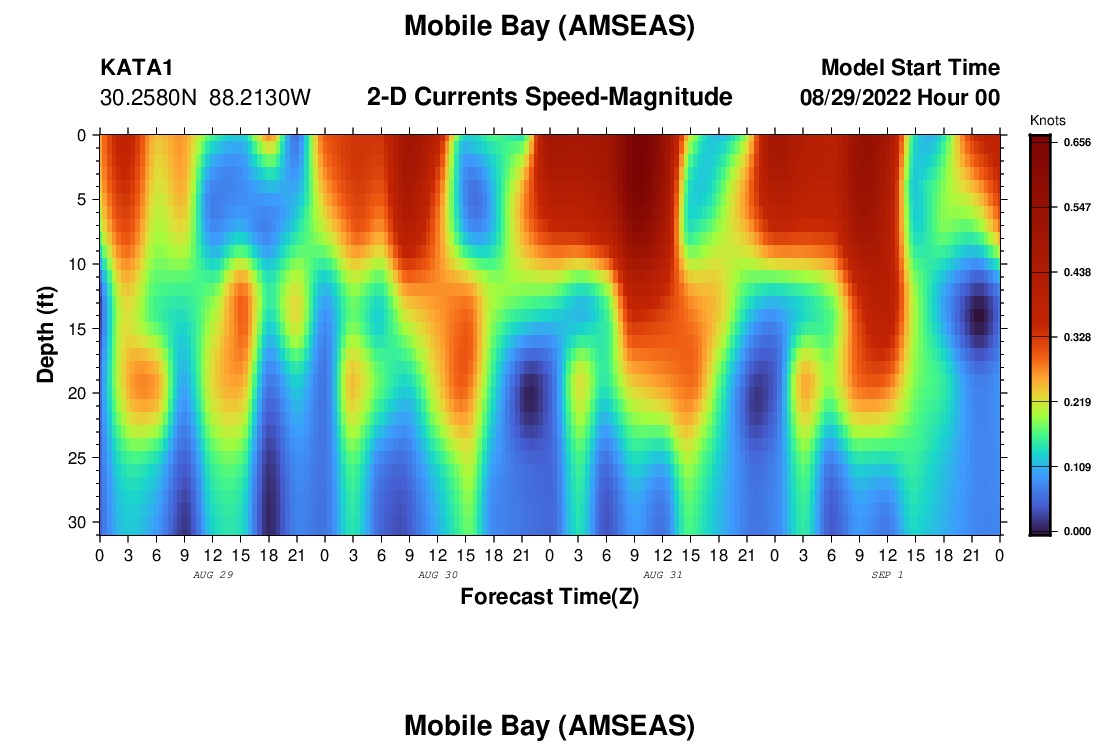 Mobile Bay (AMSEAS)

KATA1
30.2580N 88.2130W

2-D Currents Speed-Magnitude

Model Start Time
08/29/2022 Hour 00

Knots
0.656
0.547
0.438
0.328
0.219
0.109
0.000

Depth (ft)
0
5
10
15
20
25
30

0 3 6 9 12 15 18 21 0 3 6 9 12 15 18 21 0 3 6 9 12 15 18 21 0 3 6 9 12 15 18 21 0
AUG 29
AUG 30
AUG 31
SEP 1

Forecast Time(Z)

Mobile Bay (AMSEAS)